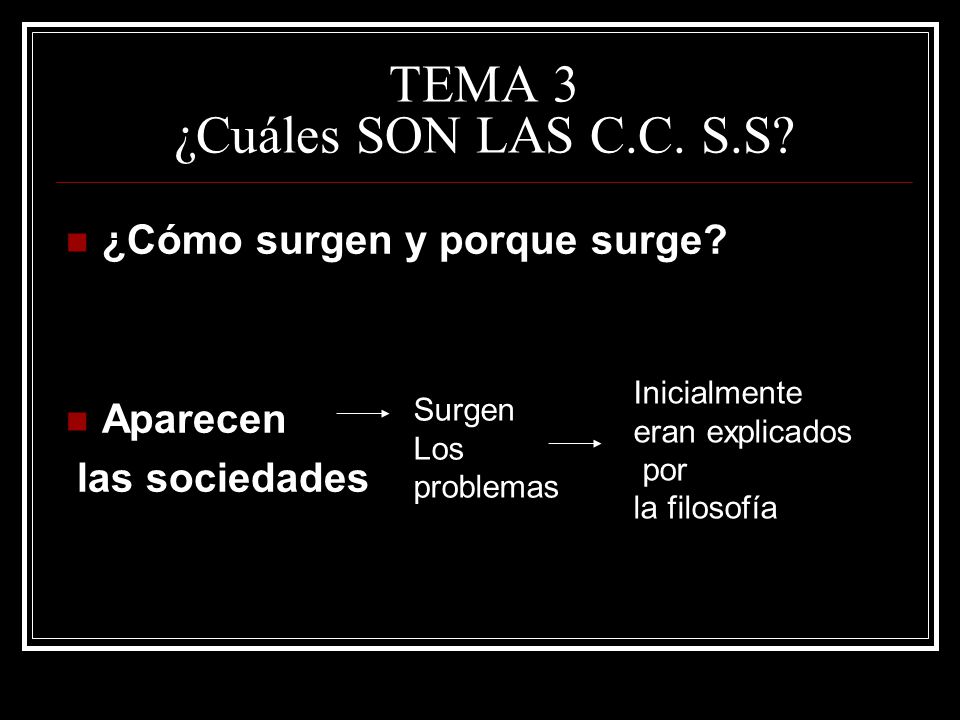 TEMA 3
¿Cuáles SON LAS C.C. S.S?

¿Cómo surgen y porque surge?

Aparecen las sociedades

Surgen Los problemas

Inicialmente eran explicados por la filosofía